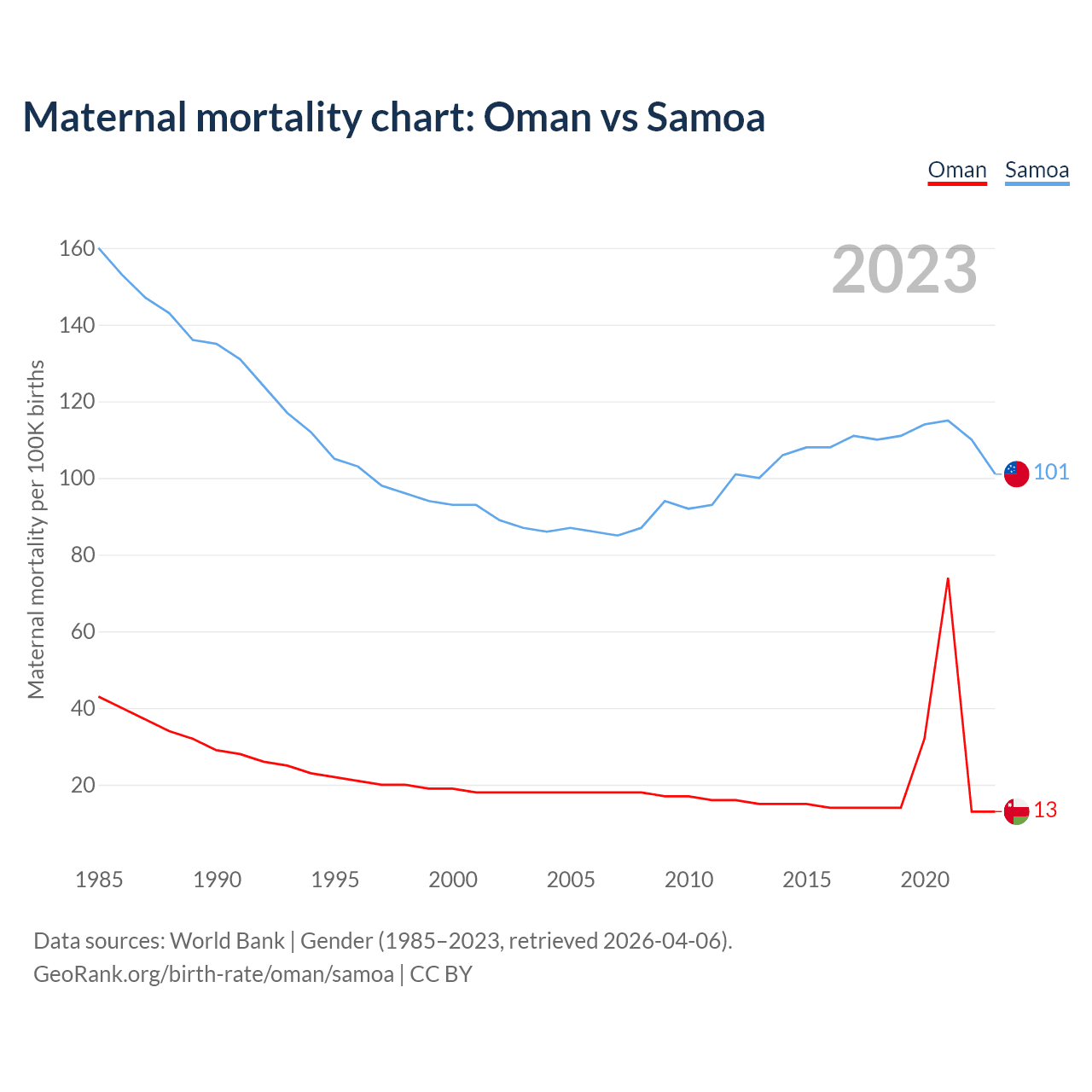 Maternal mortality chart: Oman vs Samoa

Oman Samoa

2023

Maternal mortality per 100K births

160
140
120
100
80
60
40
20

101
13

1985 1990 1995 2000 2005 2010 2015 2020

Data sources: World Bank | Gender (1985–2023, retrieved 2026-04-06).
GeoRank.org/birth-rate/oman/samoa | CC BY